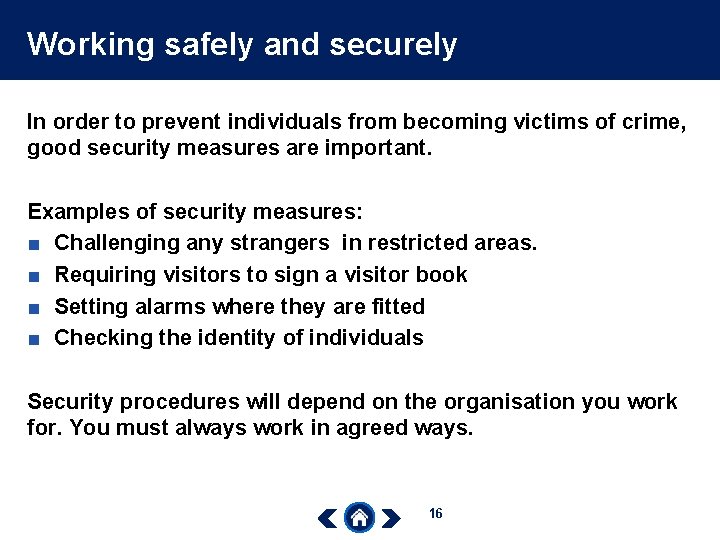 Working safely and securely

In order to prevent individuals from becoming victims of crime, good security measures are important.

Examples of security measures:
- Challenging any strangers in restricted areas.
- Requiring visitors to sign a visitor book
- Setting alarms where they are fitted
- Checking the identity of individuals

Security procedures will depend on the organisation you work for. You must always work in agreed ways.

16